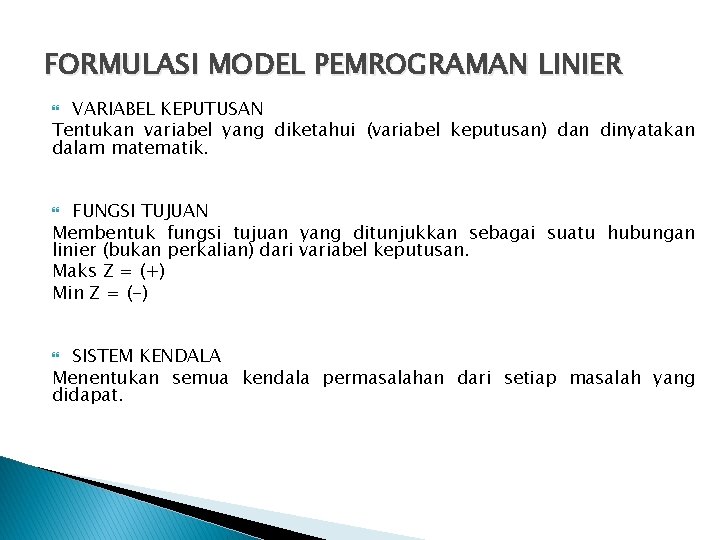 FORMULASI MODEL PEMROGRAMAN LINIER

VARIABEL KEPUTUSAN

Tentukan variabel yang diketahui (variabel keputusan) dan dinyatakan dalam matematik.

FUNGSI TUJUAN

Membentuk fungsi tujuan yang ditunjukkan sebagai suatu hubungan linier (bukan perkalian) dari variabel keputusan.

Maks Z = (+)

Min Z = (-)

SISTEM KENDALA

Menentukan semua kendala permasalahan dari setiap masalah yang didapat.